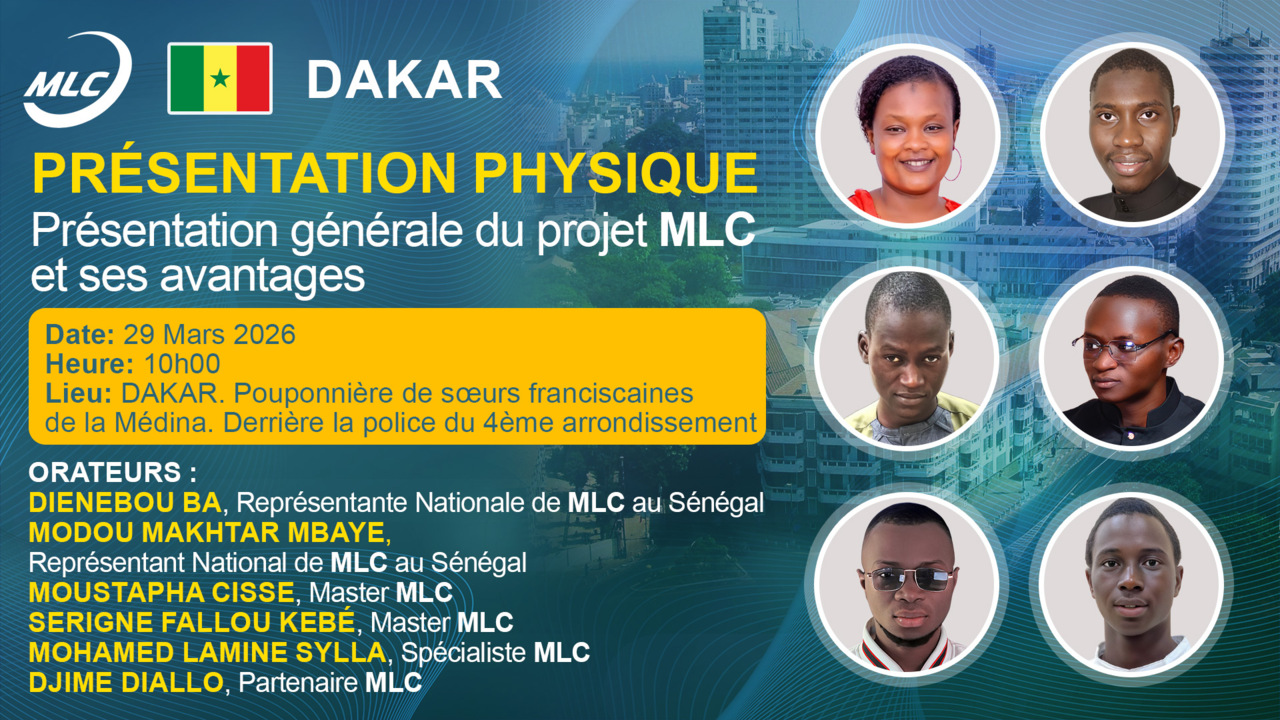 MLC

DAKAR

PRÉSENTATION PHYSIQUE

Présentation générale du projet MLC et ses avantages

Date: 29 Mars 2026
Heure: 10h00
Lieu: DAKAR. Pouponnière de sœurs franciscaines de la Médina. Derrière la police du 4ème arrondissement

ORATEURS :
DIENEBOU BA, Représentante Nationale de MLC au Sénégal
MODOU MAKHTAR MBAYE, Représentant National de MLC au Sénégal
MOUSTAPHA CISSE, Master MLC
SERIGNE FALLOU KEBÉ, Master MLC
MOHAMED LAMINE SYLLA, Spécialiste MLC
DJIME DIALLO, Partenaire MLC